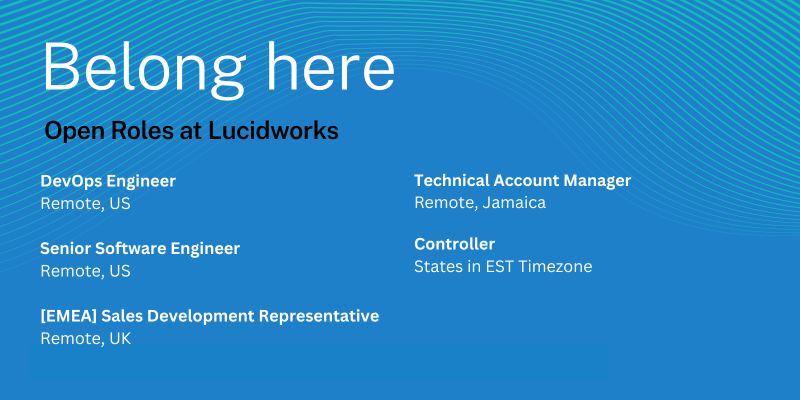 Belong here

Open Roles at Lucidworks

DevOps Engineer
Remote, US

Senior Software Engineer
Remote, US

[EMEA] Sales Development Representative
Remote, UK

Technical Account Manager
Remote, Jamaica

Controller
States in EST Timezone